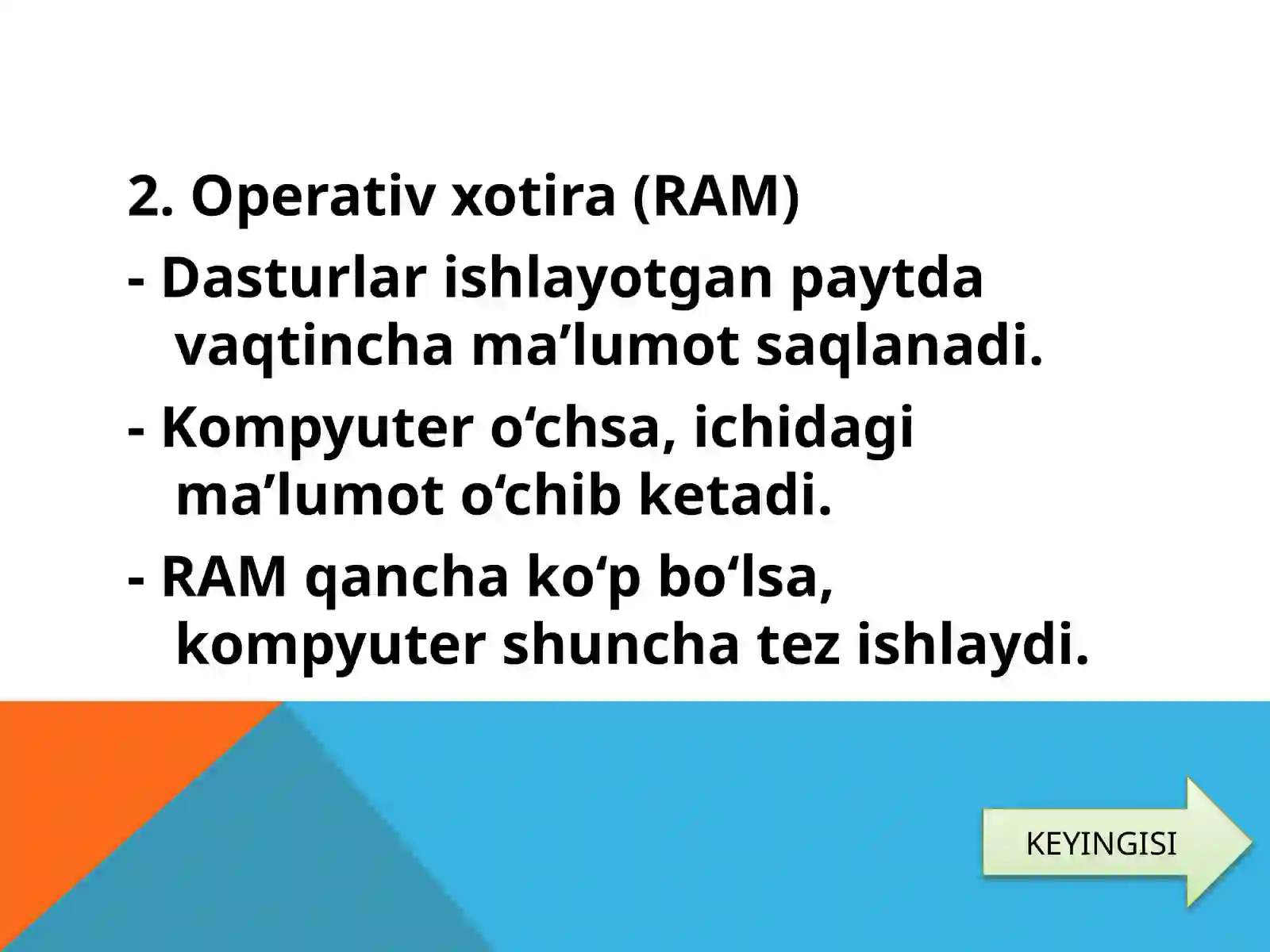 2. Operativ xotira (RAM)

- Dasturlar ishlayotgan paytda vaqtincha ma’lumot saqlanadi.

- Kompyuter o‘chsa, ichidagi ma’lumot o‘chib ketadi.

- RAM qancha ko‘p bo‘lsa, kompyuter shuncha tez ishlaydi.

KEYINGISI